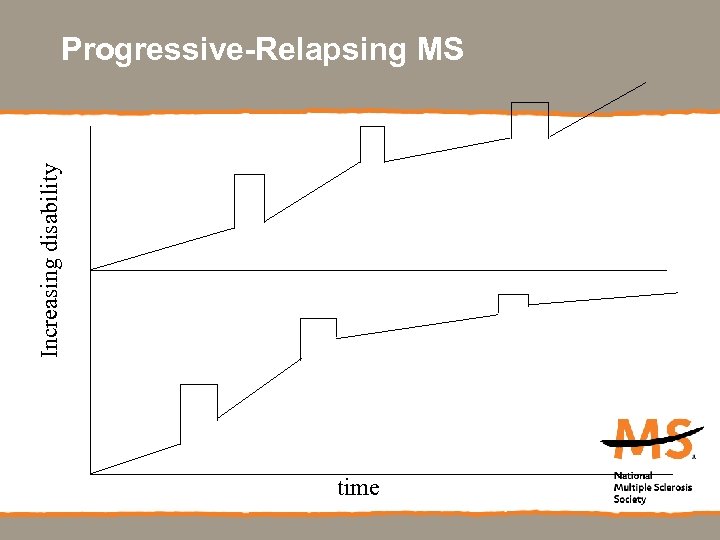 Progressive-Relapsing MS

Increasing disability

time

MS
National Multiple Sclerosis Society